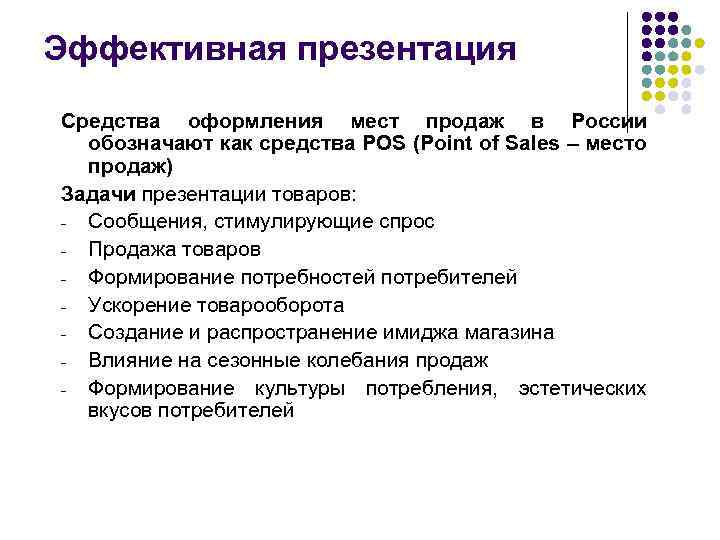 Эффективная презентация

Средства оформления мест продаж в России обозначают как средства POS (Point of Sales – место продаж)

Задачи презентации товаров:
- Сообщения, стимулирующие спрос
- Продажа товаров
- Формирование потребностей потребителей
- Ускорение товарооборота
- Создание и распространение имиджа магазина
- Влияние на сезонные колебания продаж
- Формирование культуры потребления, эстетических вкусов потребителей